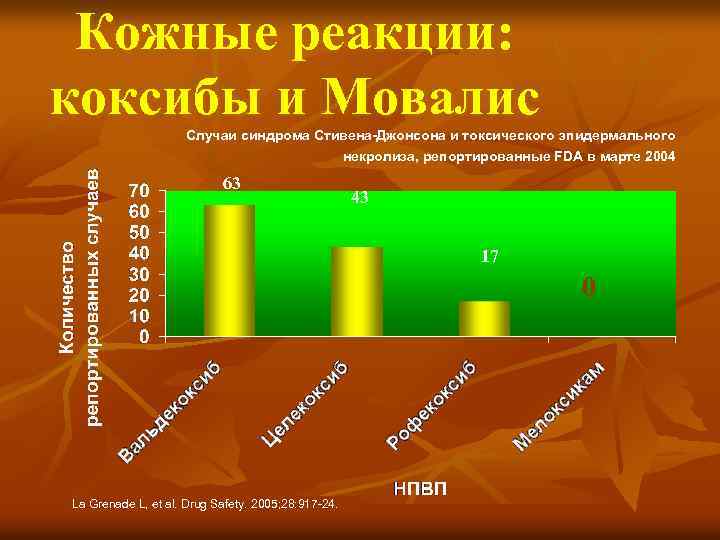 Кожные реакции: коксибы и Мовалис

Случаи синдрома Стивена-Джонсона и токсического эпидермального некролиза, репортированные FDA в марте 2004

Количество репортированных случаев

70
60
50
40
30
20
10
0

63
43
17
0

Вальдекоксиб
Целекоксиб
Рофекоксиб
Мелоксикам

НПВП

La Grenade L, et al. Drug Safety. 2005;28:917-24.